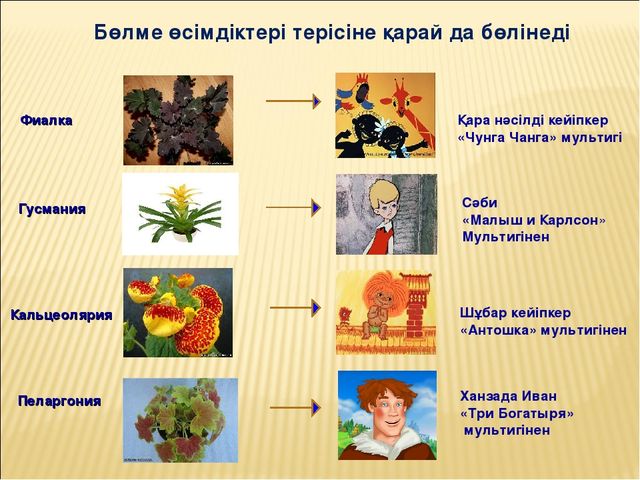 Бөлме өсімдіктері терісіне қарай да бөлінеді

Фиалка

Қара нәсілді кейіпкер «Чунга Чанга» мультигі

Гусмания

Сәби «Малыш и Карлсон» Мультигінен

Кальцеолярия

Шұбар кейіпкер «Антошка» мультигінен

Пеларгония

Ханзада Иван «Три Богатыря» мультигінен